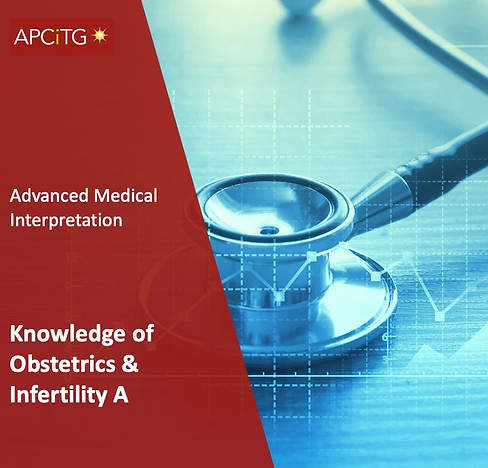 APCiTG

Advanced Medical Interpretation

Knowledge of Obstetrics & Infertility A